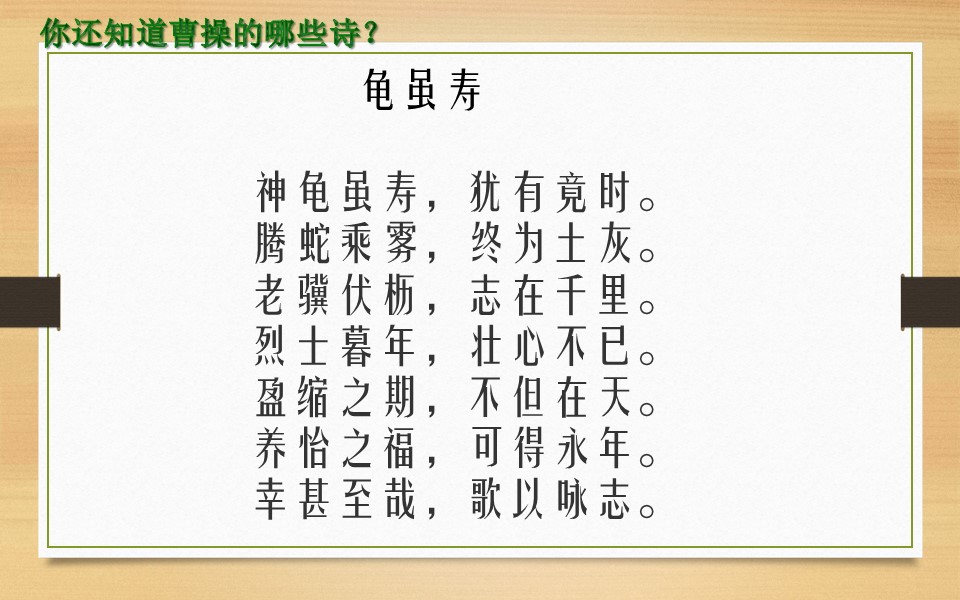 你还知道曹操的哪些诗？

龟虽寿

神龟虽寿，犹有竟时。
腾蛇乘雾，终为土灰。
老骥伏枥，志在千里。
烈士暮年，壮心不已。
盈缩之期，不但在天。
养怡之福，可得永年。
幸甚至哉，歌以咏志。